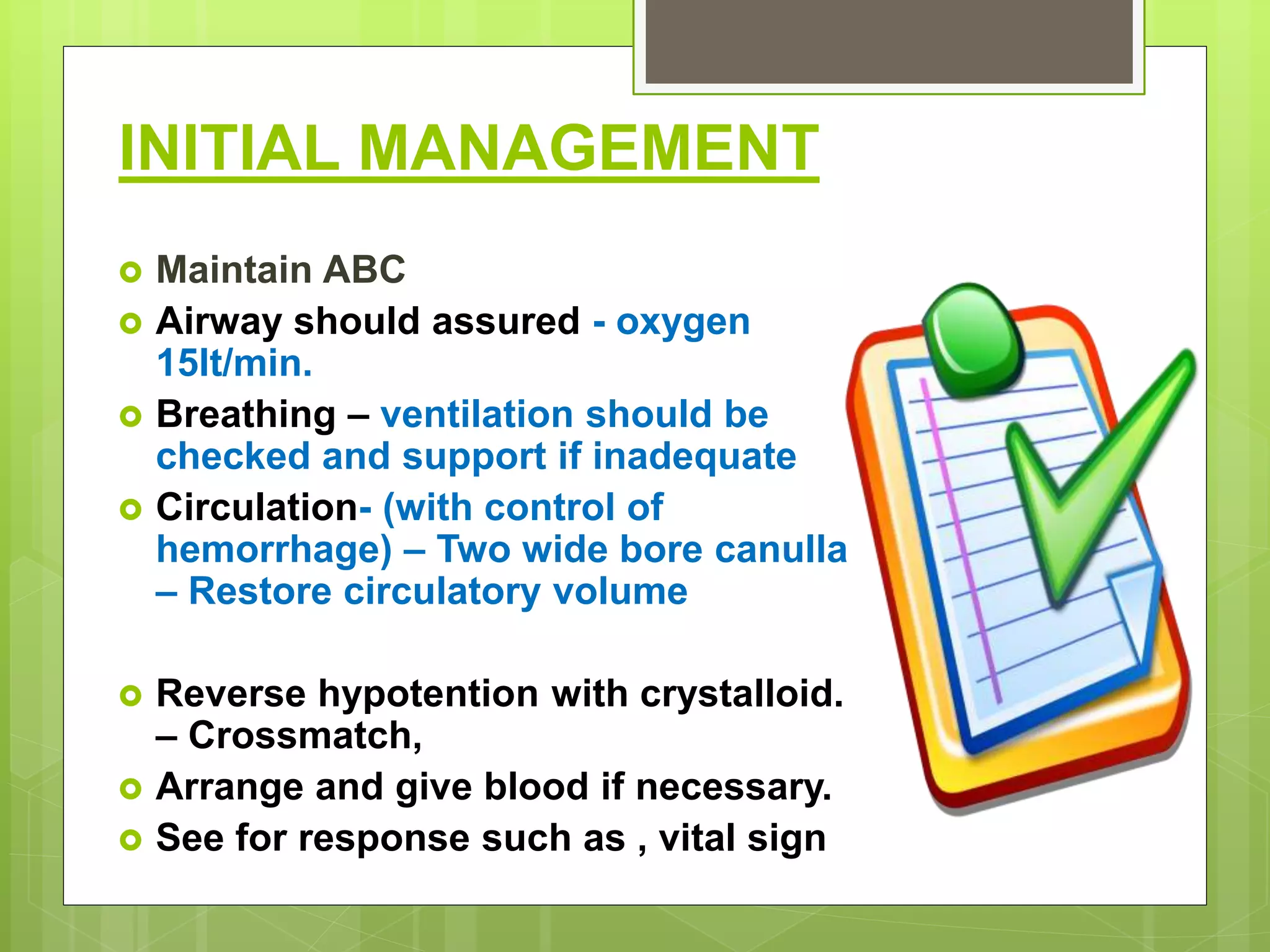 INITIAL MANAGEMENT

Maintain ABC

Airway should assured - oxygen 15lt/min.

Breathing – ventilation should be checked and support if inadequate

Circulation- (with control of hemorrhage) – Two wide bore canulla – Restore circulatory volume

Reverse hypotention with crystalloid. – Crossmatch,

Arrange and give blood if necessary.

See for response such as , vital sign